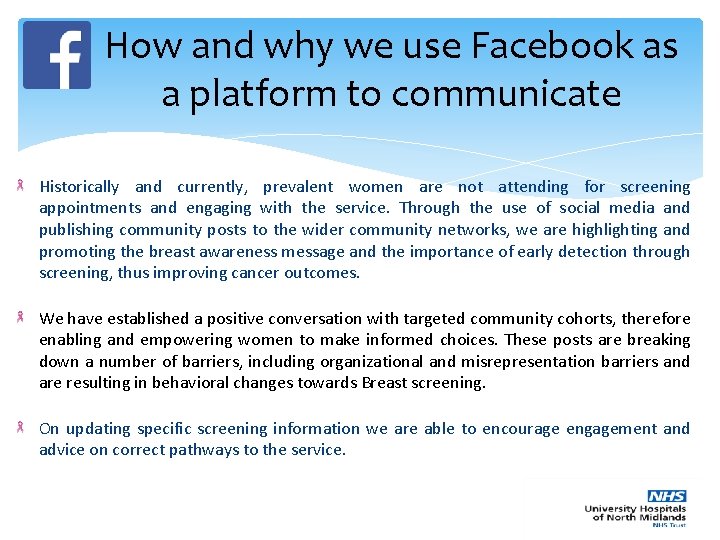 f

How and why we use Facebook as a platform to communicate

Historically and currently, prevalent women are not attending for screening appointments and engaging with the service. Through the use of social media and publishing community posts to the wider community networks, we are highlighting and promoting the breast awareness message and the importance of early detection through screening, thus improving cancer outcomes.

We have established a positive conversation with targeted community cohorts, therefore enabling and empowering women to make informed choices. These posts are breaking down a number of barriers, including organizational and misrepresentation barriers and are resulting in behavioral changes towards Breast screening.

On updating specific screening information we are able to encourage engagement and advice on correct pathways to the service.

NHS
University Hospitals of North Midlands
NHS Trust